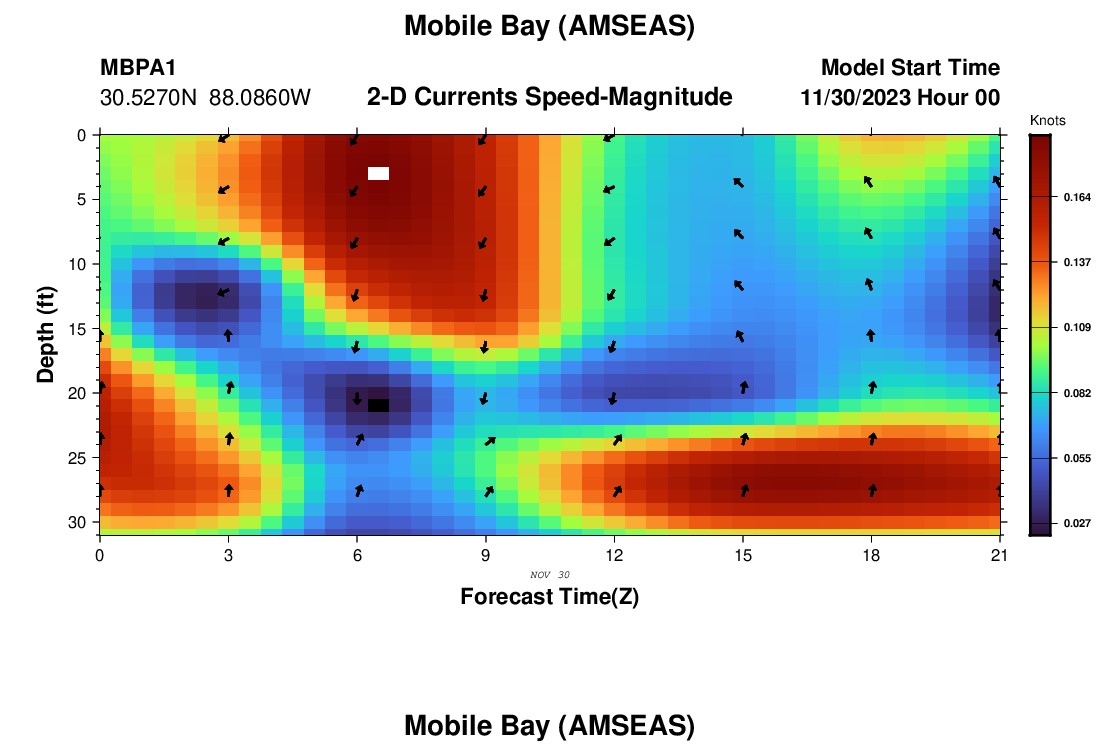 Mobile Bay (AMSEAS)

MBPA1
30.5270N 88.0860W

2-D Currents Speed-Magnitude

Model Start Time
11/30/2023 Hour 00

Knots
0.164
0.137
0.109
0.082
0.055
0.027

Depth (ft)
0
5
10
15
20
25
30

0 3 6 9 12 15 18 21
NOV 30
Forecast Time(Z)

Mobile Bay (AMSEAS)